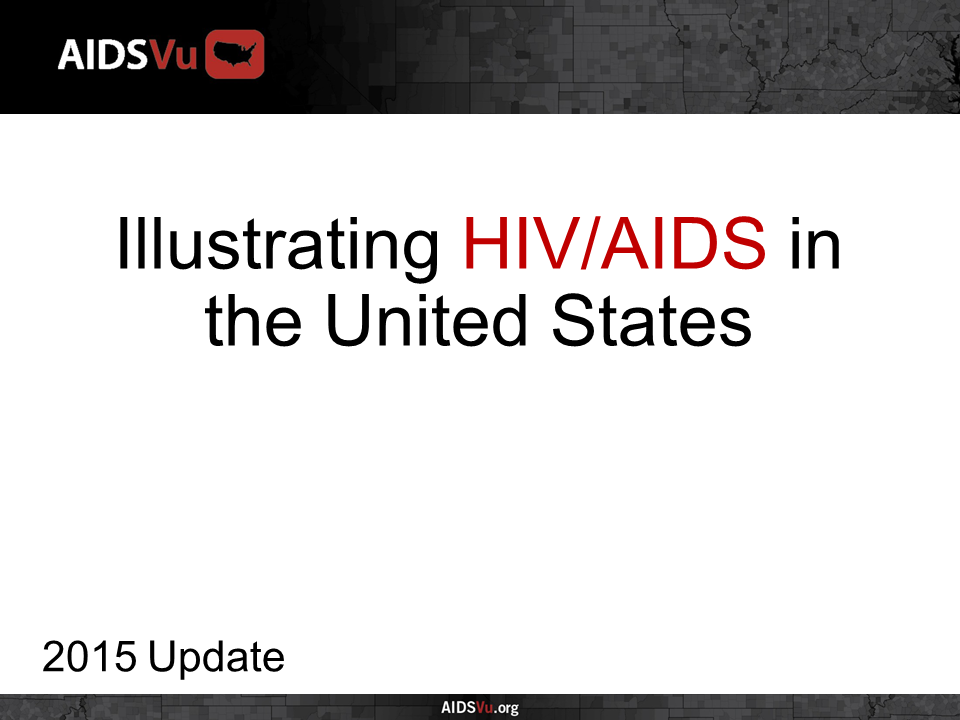 AIDSVu

Illustrating HIV/AIDS in the United States

2015 Update

AIDSVu.org